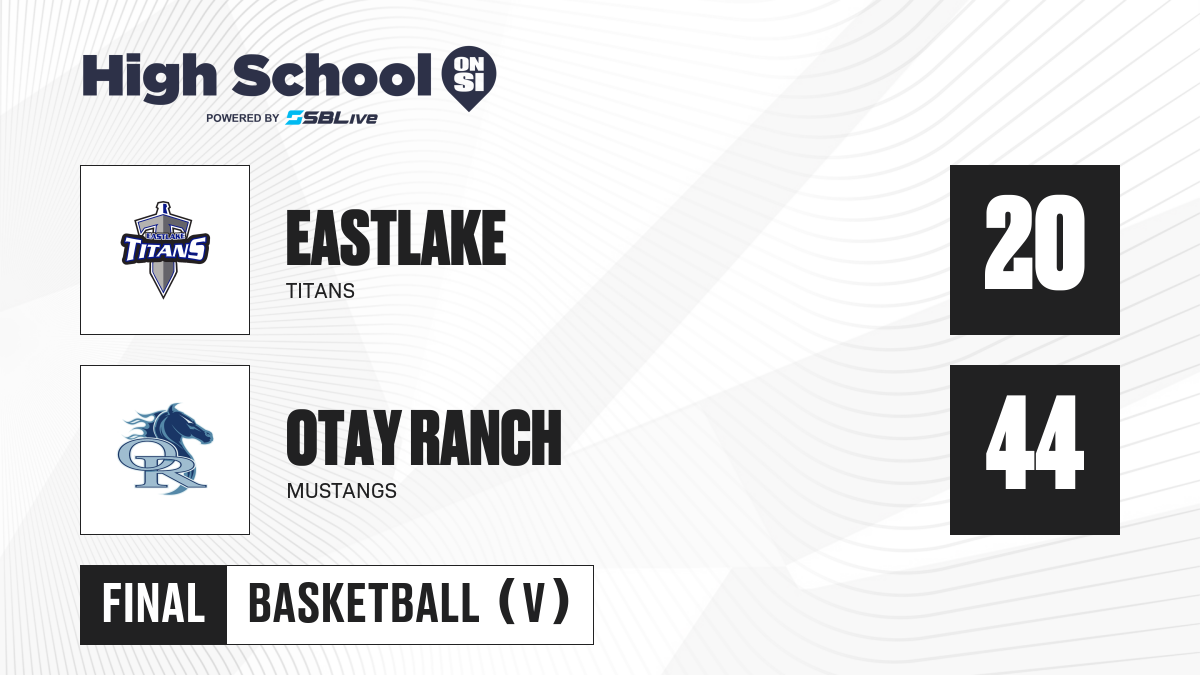 High School ON SI
POWERED BY SBLive

EASTLAKE TITANS
EASTLAKE
TITANS
20

OR
OTAY RANCH
MUSTANGS
44

FINAL BASKETBALL (V)